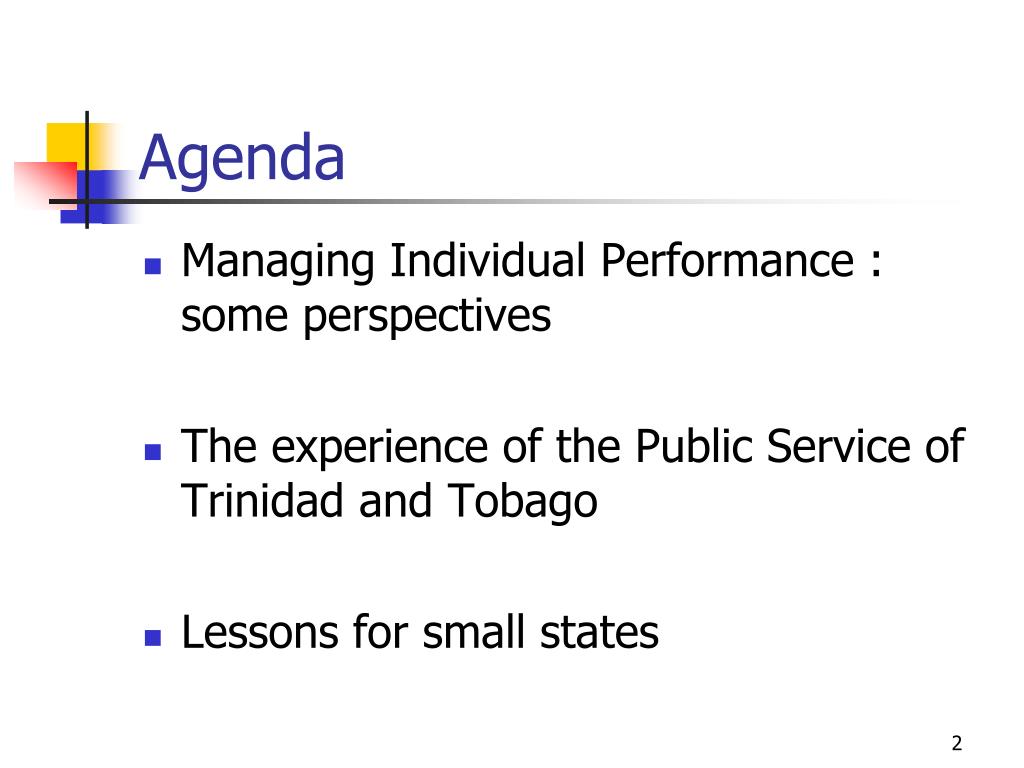 Agenda

- Managing Individual Performance : some perspectives

- The experience of the Public Service of Trinidad and Tobago

- Lessons for small states

2